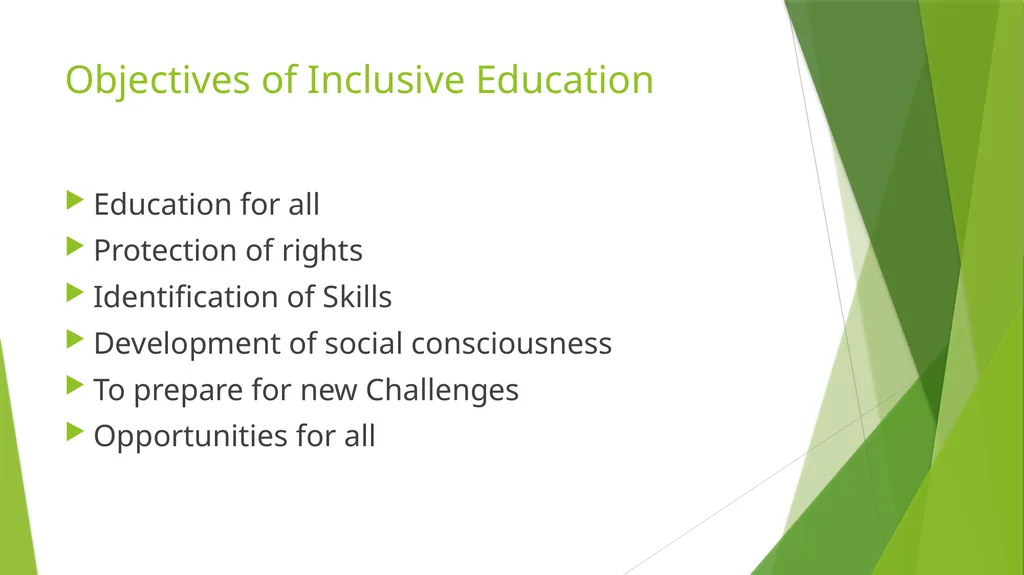 Objectives of Inclusive Education

Education for all
Protection of rights
Identification of Skills
Development of social consciousness
To prepare for new Challenges
Opportunities for all